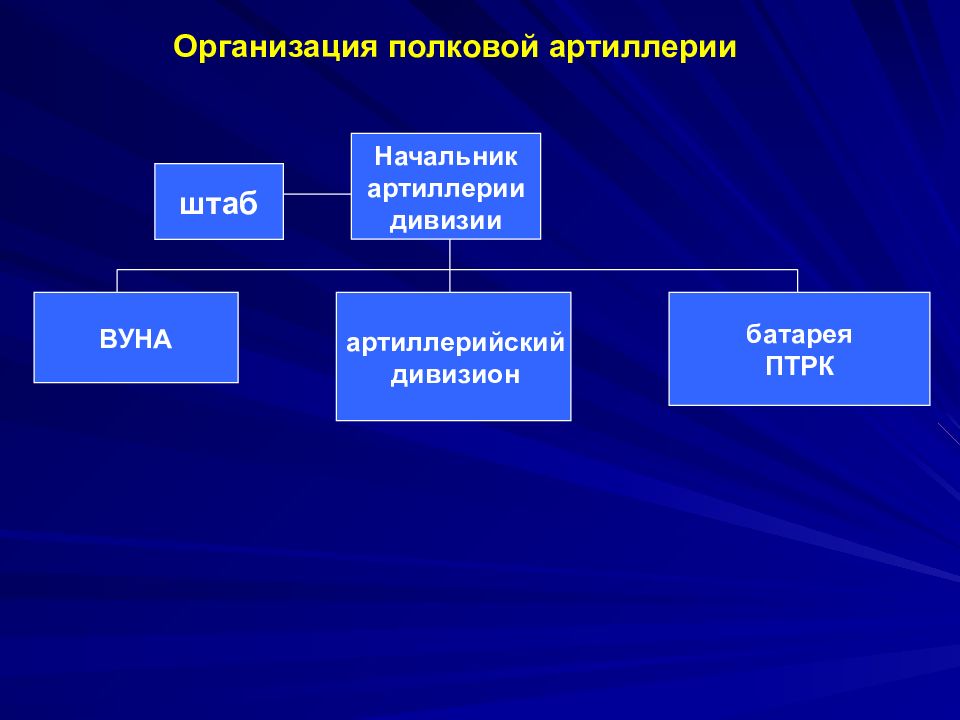 Организация полковой артиллерии

штаб

Начальник артиллерии дивизии

ВУНА

артиллерийский дивизион

батарея ПТРК